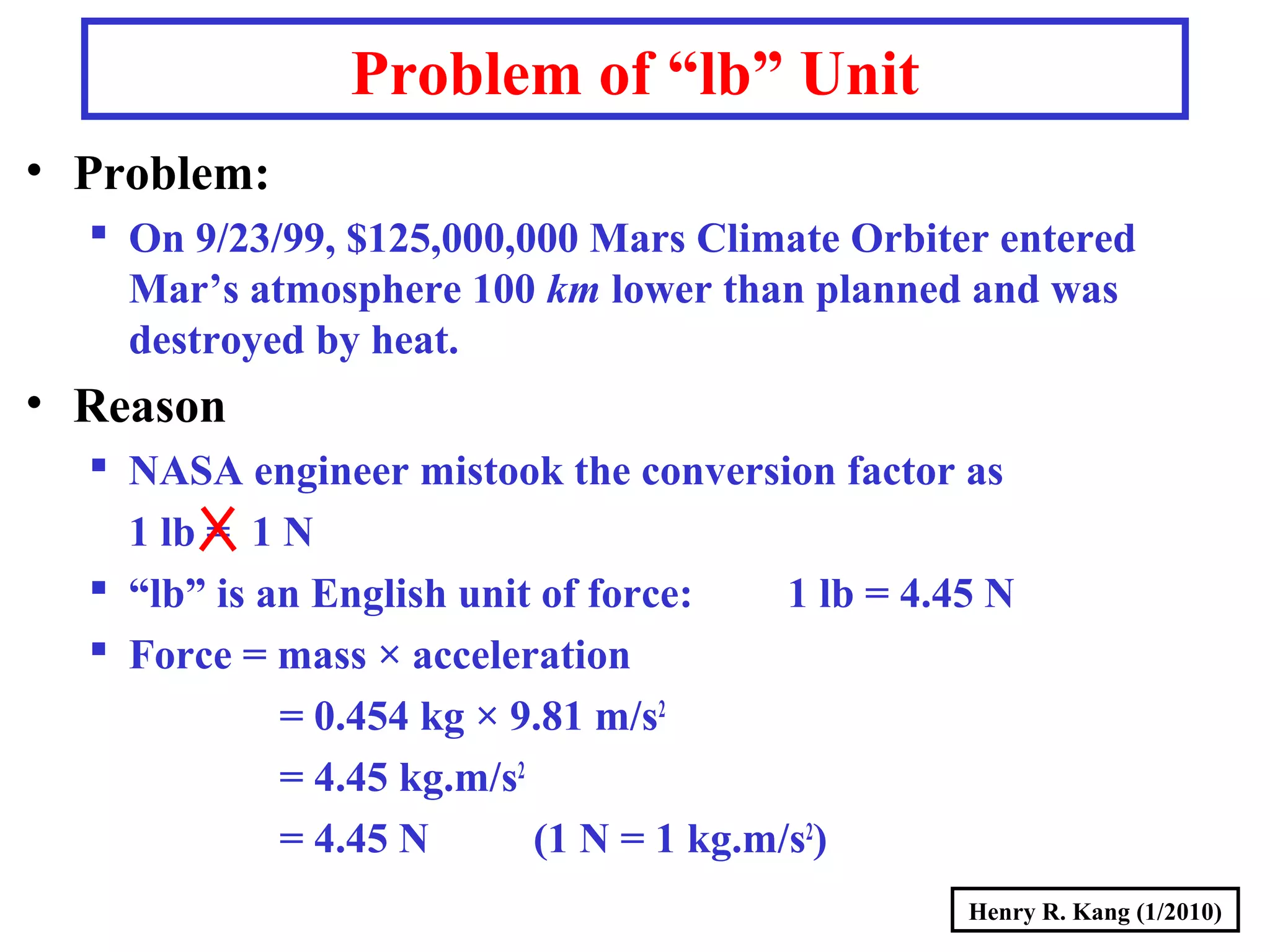 Problem of “lb” Unit

• Problem:

▪ On 9/23/99, \$125,000,000 Mars Climate Orbiter entered Mar’s atmosphere 100 *km* lower than planned and was destroyed by heat.

• Reason

▪ NASA engineer mistook the conversion factor as
1 lb = 1 N

▪ “lb” is an English unit of force: 1 lb = 4.45 N

▪ Force = mass × acceleration
= 0.454 kg × 9.81 m/s$^2$
= 4.45 kg.m/s$^2$
= 4.45 N (1 N = 1 kg.m/s$^2$)

Henry R. Kang (1/2010)